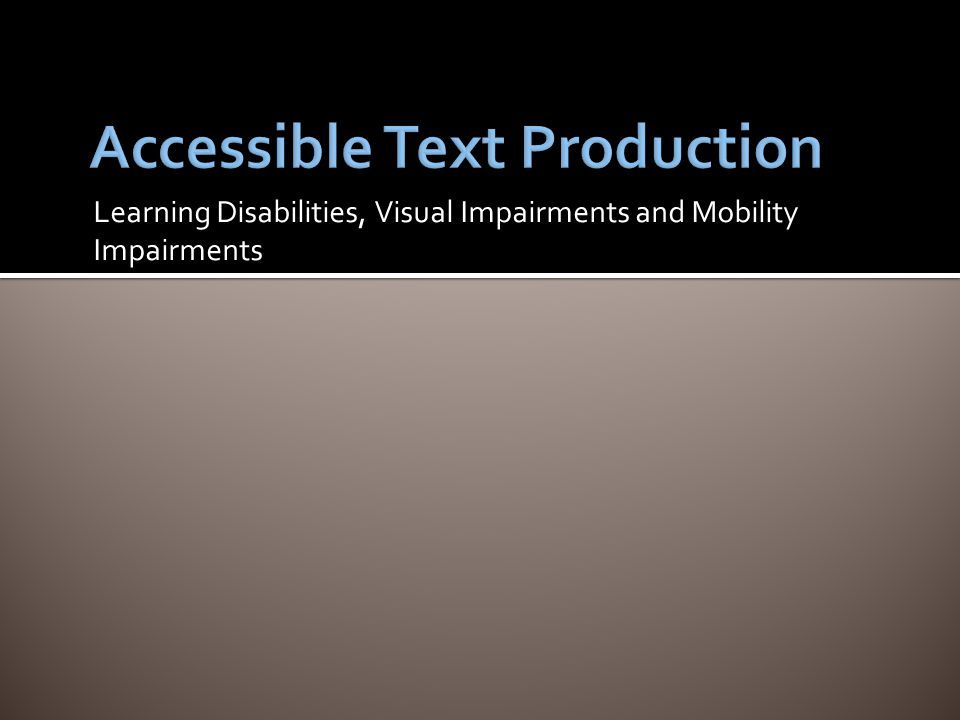 Accessible Text Production

Learning Disabilities, Visual Impairments and Mobility Impairments